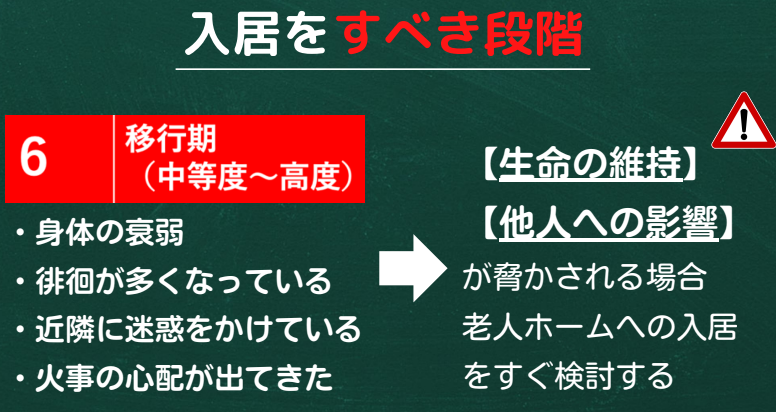 入居をすべき段階

6 移行期（中等度～高度）

・身体の衰弱
・徘徊が多くなっている
・近隣に迷惑をかけている
・火事の心配が出てきた

【生命の維持】
【他人への影響】
が脅かされる場合
老人ホームへの入居
をすぐ検討する